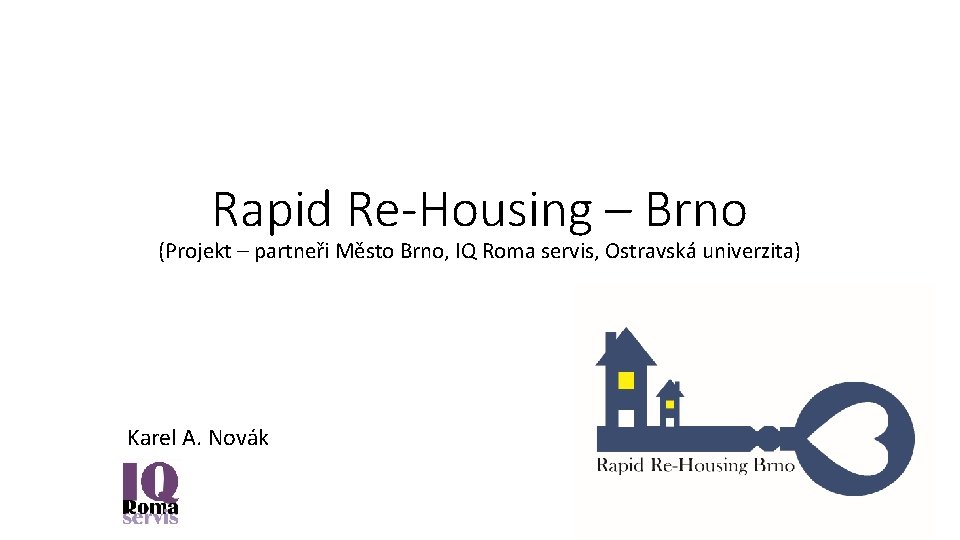 Rapid Re-Housing – Brno
(Projekt – partneři Město Brno, IQ Roma servis, Ostravská univerzita)

Karel A. Novák

IQ Roma servis

Rapid Re-Housing Brno